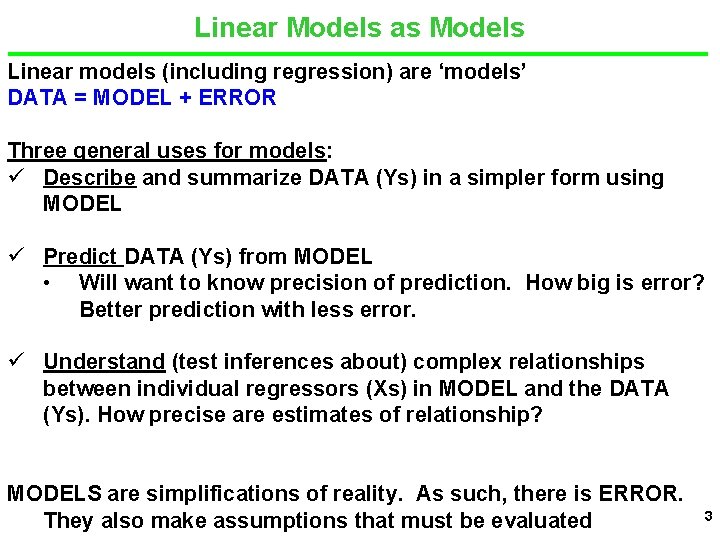 Linear Models as Models

Linear models (including regression) are 'models'
DATA = MODEL + ERROR

Three general uses for models:
✓ Describe and summarize DATA (Ys) in a simpler form using MODEL

✓ Predict DATA (Ys) from MODEL
• Will want to know precision of prediction. How big is error? Better prediction with less error.

✓ Understand (test inferences about) complex relationships between individual regressors (Xs) in MODEL and the DATA (Ys). How precise are estimates of relationship?

MODELS are simplifications of reality. As such, there is ERROR. They also make assumptions that must be evaluated

3